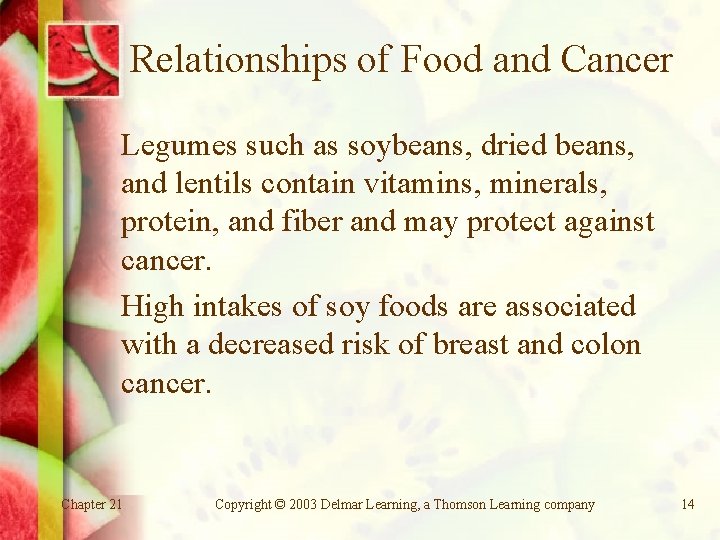 Relationships of Food and Cancer

Legumes such as soybeans, dried beans, and lentils contain vitamins, minerals, protein, and fiber and may protect against cancer.

High intakes of soy foods are associated with a decreased risk of breast and colon cancer.

Chapter 21

Copyright © 2003 Delmar Learning, a Thomson Learning company

14